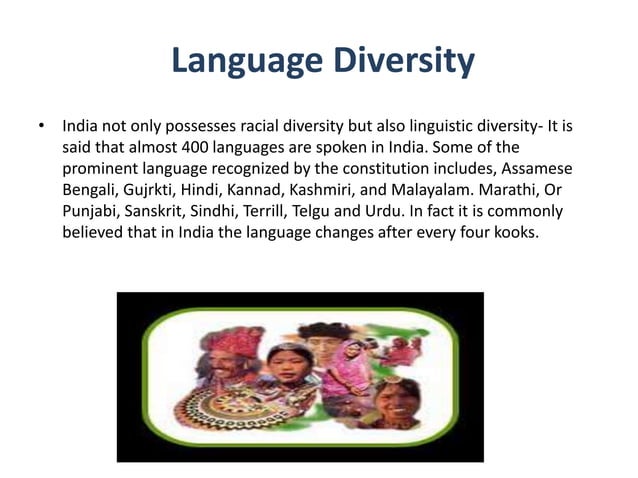 Language Diversity

• India not only possesses racial diversity but also linguistic diversity- It is said that almost 400 languages are spoken in India. Some of the prominent language recognized by the constitution includes, Assamese Bengali, Gujrkti, Hindi, Kannad, Kashmiri, and Malayalam. Marathi, Or Punjabi, Sanskrit, Sindhi, Terrill, Telgu and Urdu. In fact it is commonly believed that in India the language changes after every four kooks.